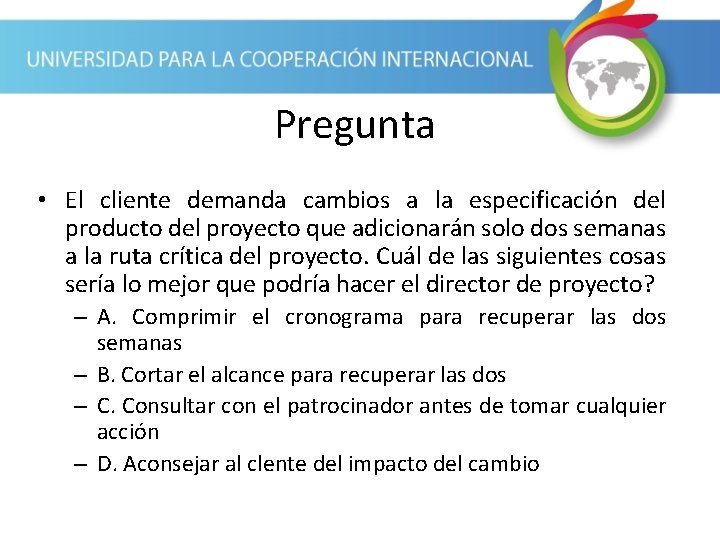 UNIVERSIDAD PARA LA COOPERACIÓN INTERNACIONAL

Pregunta

• El cliente demanda cambios a la especificación del producto del proyecto que adicionarán solo dos semanas a la ruta crítica del proyecto. Cuál de las siguientes cosas sería lo mejor que podría hacer el director de proyecto?
– A. Comprimir el cronograma para recuperar las dos semanas
– B. Cortar el alcance para recuperar las dos
– C. Consultar con el patrocinador antes de tomar cualquier acción
– D. Aconsejar al clente del impacto del cambio